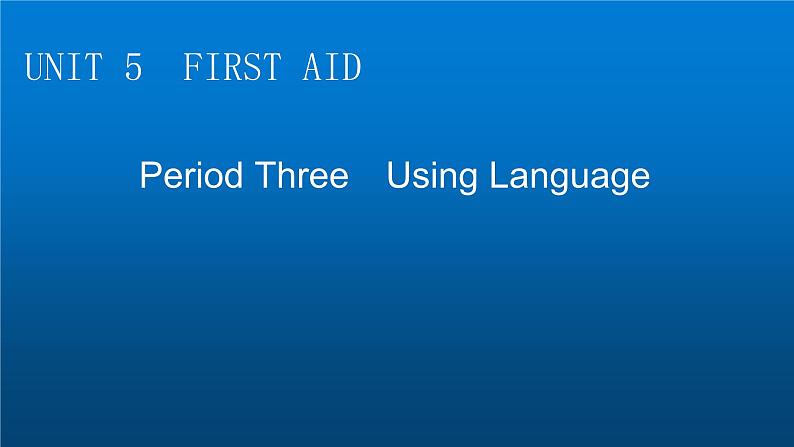 UNIT 5 FIRST AID

Period Three Using Language